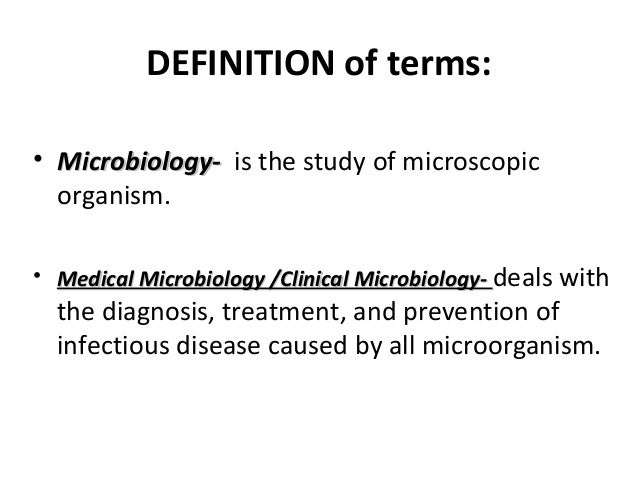 DEFINITION of terms:

• Microbiology- is the study of microscopic organism.

• Medical Microbiology /Clinical Microbiology- deals with the diagnosis, treatment, and prevention of infectious disease caused by all microorganism.